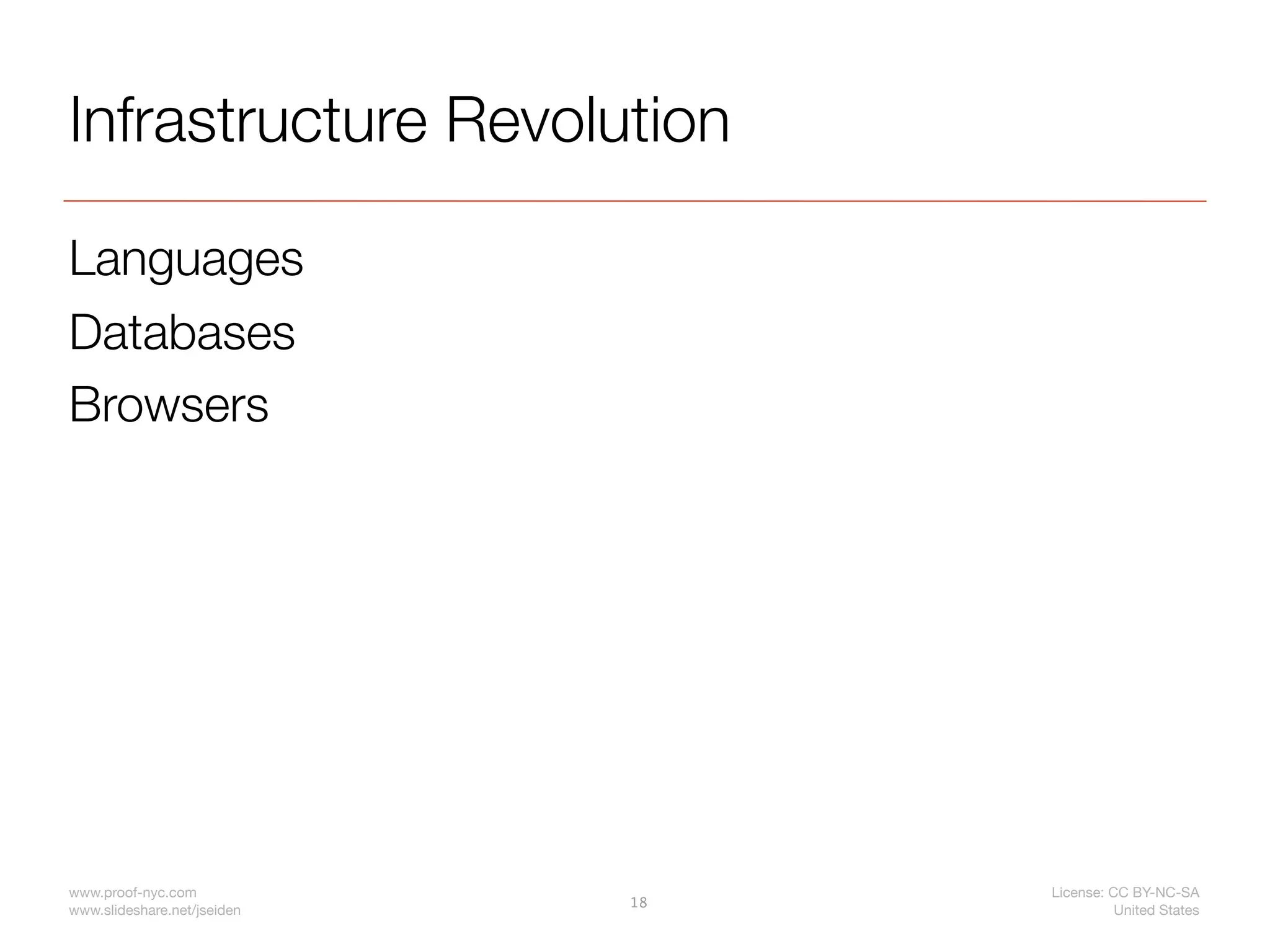 Infrastructure Revolution

Languages

Databases

Browsers

www.proof-nyc.com
www.slideshare.net/jseiden

18

License: CC BY-NC-SA
United States